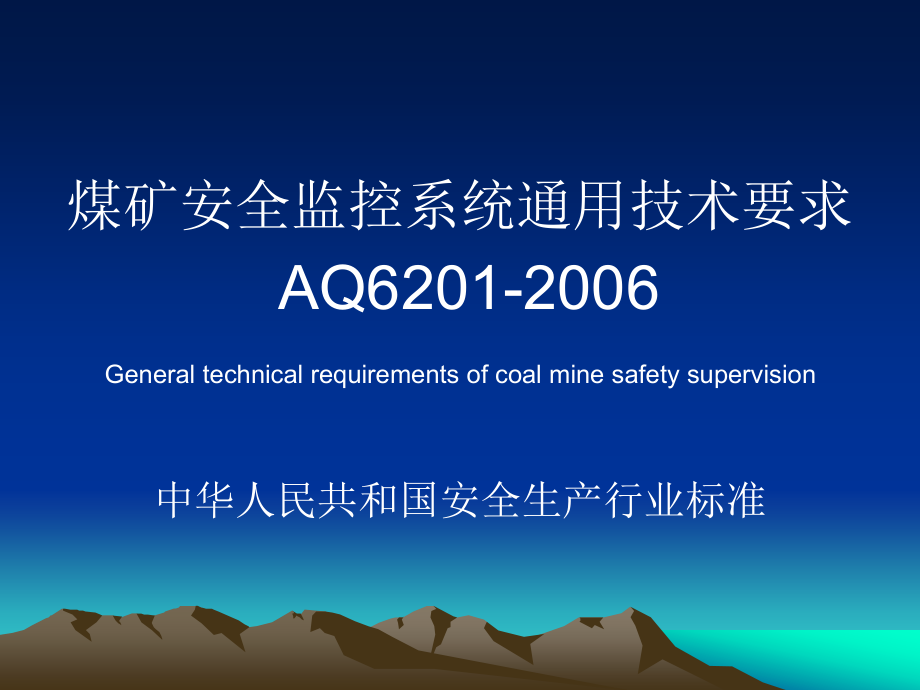 煤矿安全监控系统通用技术要求
AQ6201-2006

General technical requirements of coal mine safety supervision

中华人民共和国安全生产行业标准